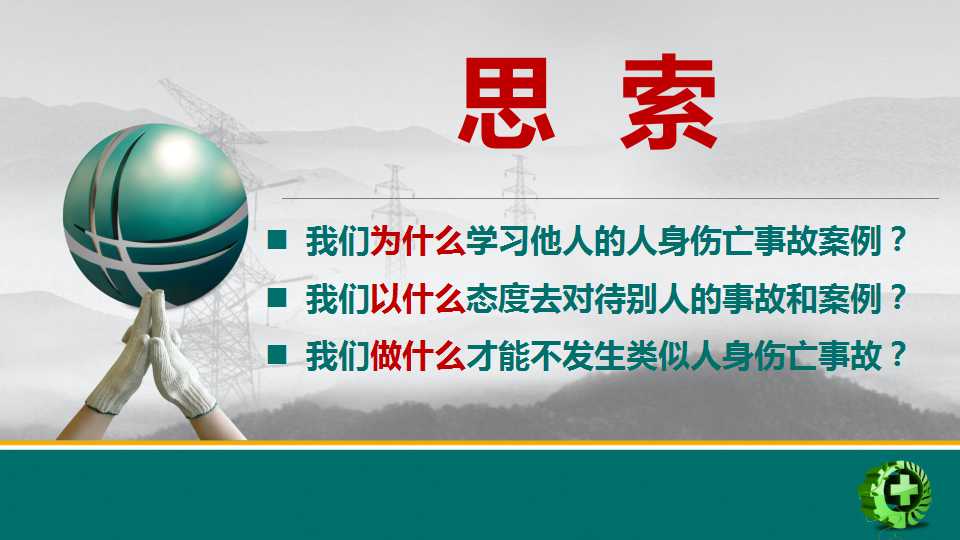 思 索

■ 我们为什么学习他人的人身伤亡事故案例？

■ 我们以什么态度去对待别人的事故和案例？

■ 我们做什么才能不发生类似人身伤亡事故？